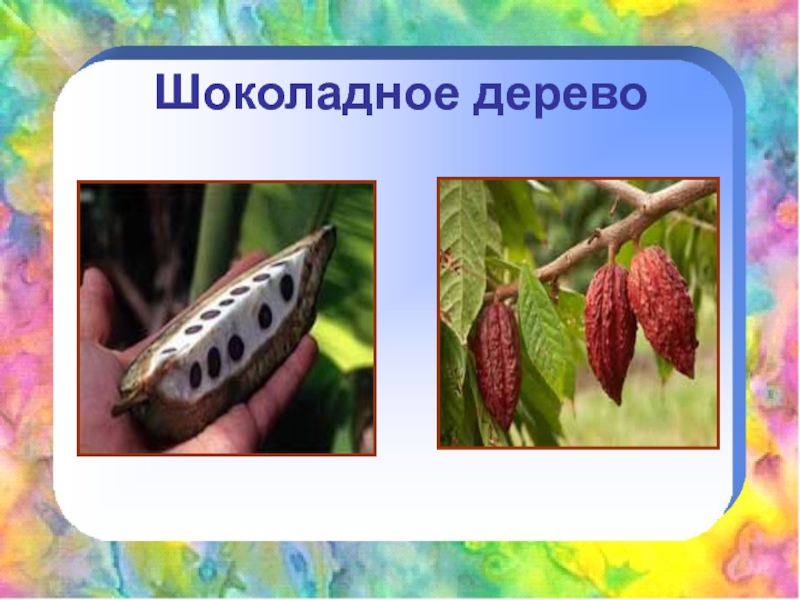 Шоколадное дерево